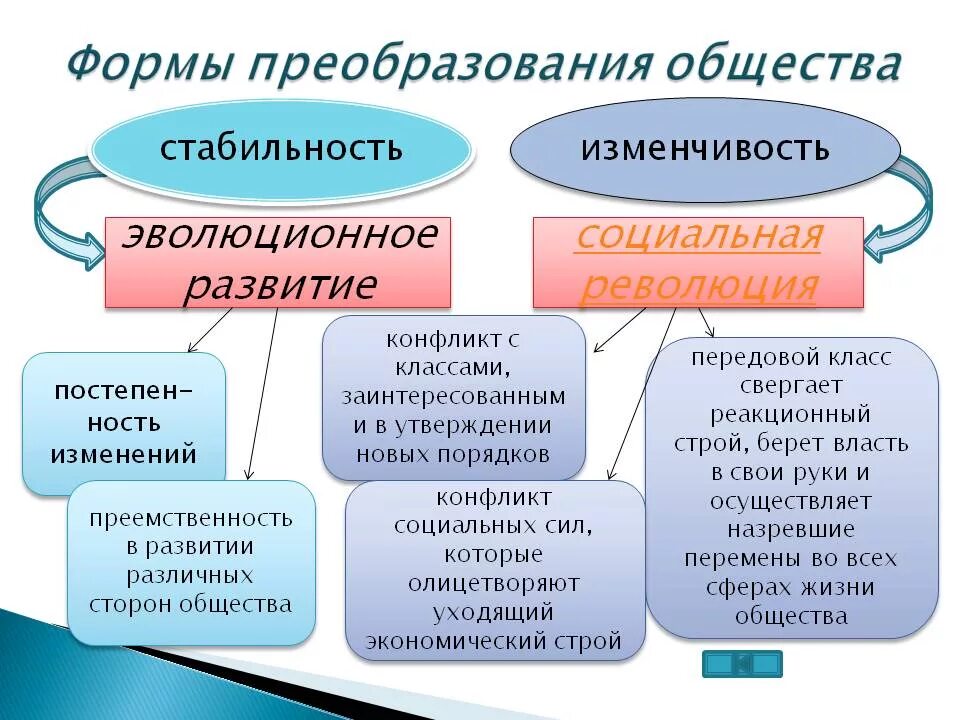 Формы преобразования общества

стабильность

изменчивость

эволюционное развитие

социальная революция

постепенность изменений

преемственность в развитии различных сторон общества

конфликт с классами, заинтересованным и в утверждении новых порядков

конфликт социальных сил, которые олицетворяют уходящий экономический строй

передовой класс свергает реакционный строй, берет власть в свои руки и осуществляет назревшие перемены во всех сферах жизни общества